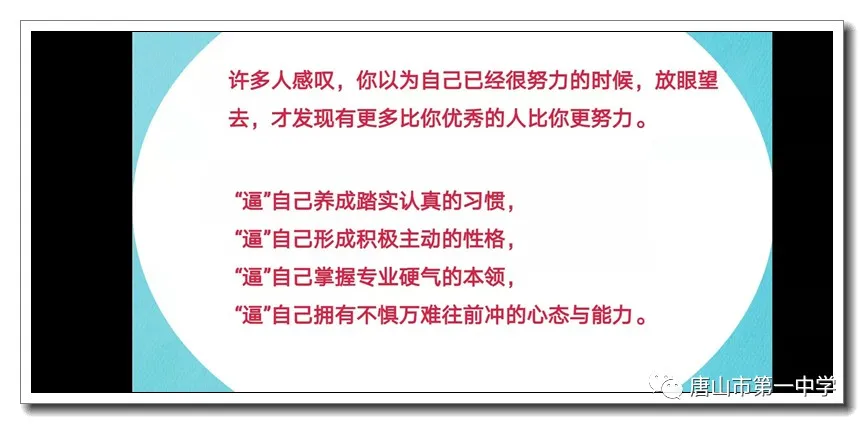 许多人感叹，你以为自己已经很努力的时候，放眼望去，才发现有更多比你优秀的人比你更努力。

“逼”自己养成踏实认真的习惯，
“逼”自己形成积极主动的性格，
“逼”自己掌握专业硬气的本领，
“逼”自己拥有不惧万难往前冲的心态与能力。

唐山市第一中学